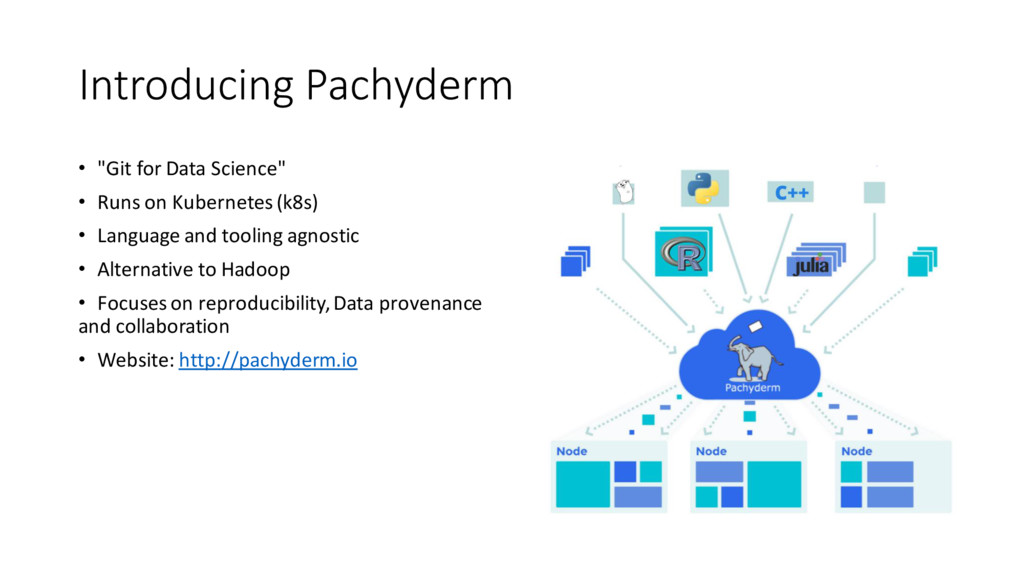 Introducing Pachyderm

• "Git for Data Science"

• Runs on Kubernetes (k8s)

• Language and tooling agnostic

• Alternative to Hadoop

• Focuses on reproducibility, Data provenance and collaboration

• Website: http://pachyderm.io

C++

R

julia

Pachyderm

Node

Node

Node